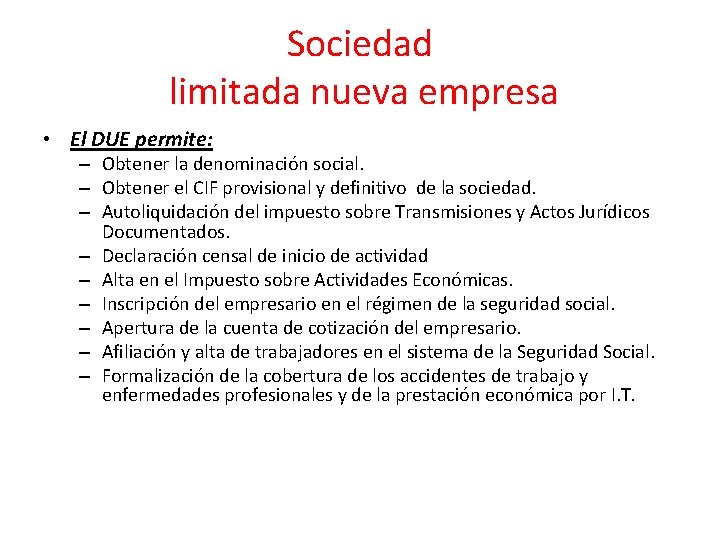 Sociedad
limitada nueva empresa

• El DUE permite:
– Obtener la denominación social.
– Obtener el CIF provisional y definitivo de la sociedad.
– Autoliquidación del impuesto sobre Transmisiones y Actos Jurídicos Documentados.
– Declaración censal de inicio de actividad
– Alta en el Impuesto sobre Actividades Económicas.
– Inscripción del empresario en el régimen de la seguridad social.
– Apertura de la cuenta de cotización del empresario.
– Afiliación y alta de trabajadores en el sistema de la Seguridad Social.
– Formalización de la cobertura de los accidentes de trabajo y enfermedades profesionales y de la prestación económica por I.T.